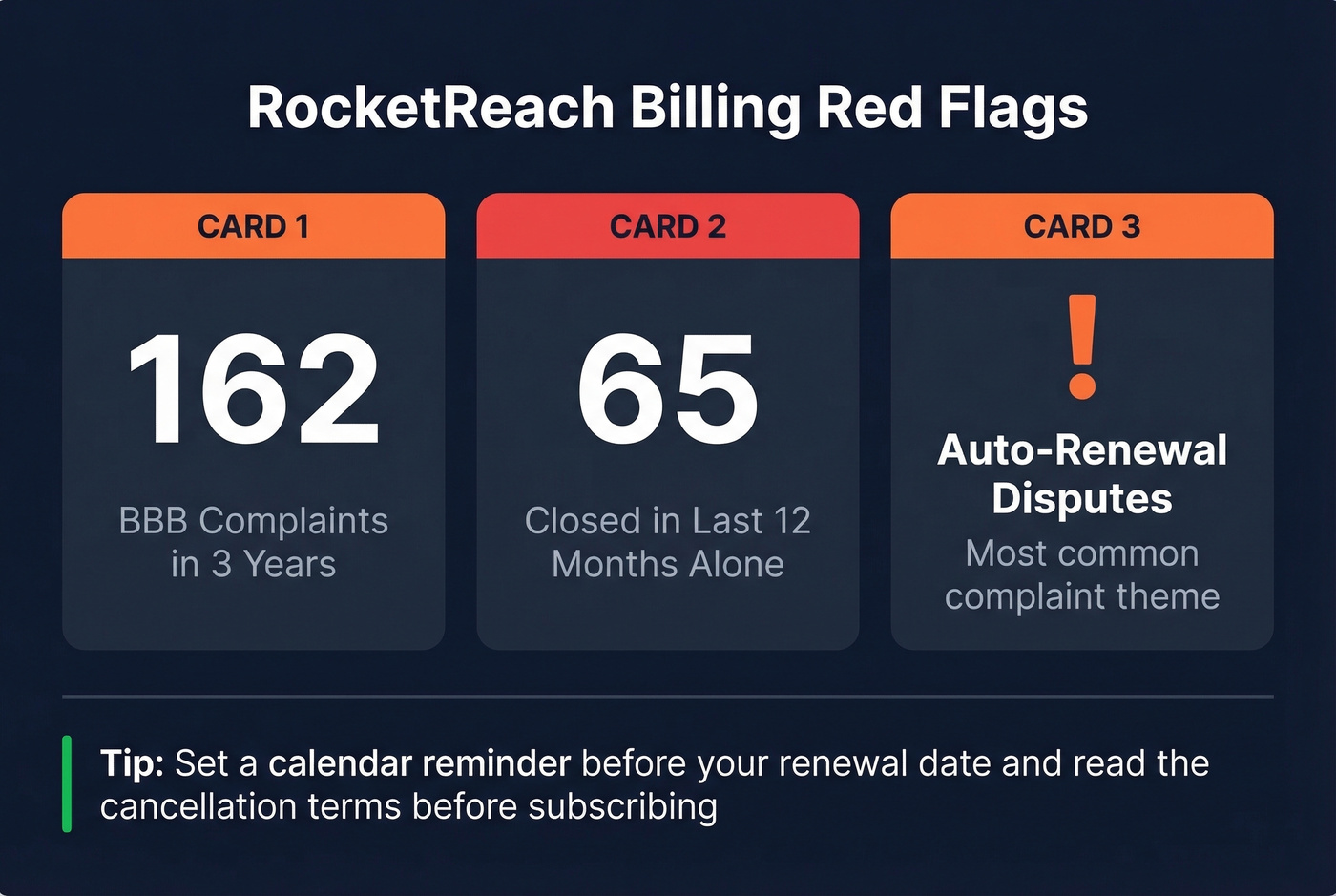 RocketReach Billing Red Flags

CARD 1

162

BBB Complaints in 3 Years

CARD 2

65

Closed in Last 12 Months Alone

CARD 3

!

Auto-Renewal Disputes

Most common complaint theme

Tip: Set a calendar reminder before your renewal date and read the cancellation terms before subscribing